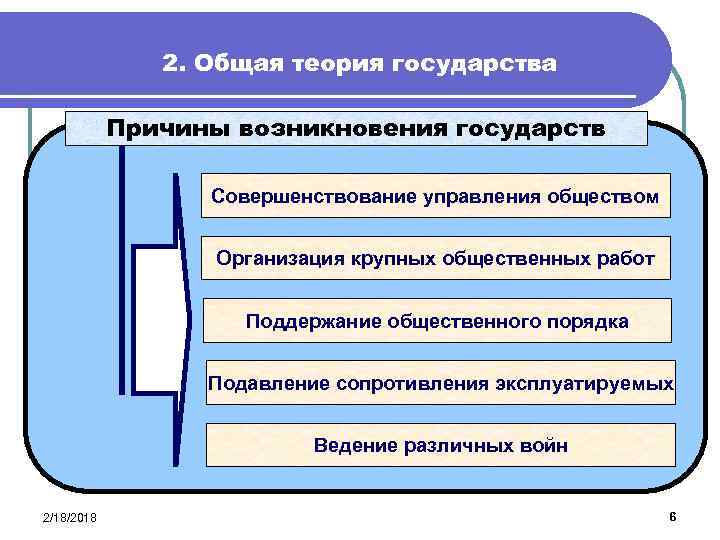 2. Общая теория государства

Причины возникновения государств

Совершенствование управления обществом

Организация крупных общественных работ

Поддержание общественного порядка

Подавление сопротивления эксплуатируемых

Ведение различных войн

2/18/2018

6